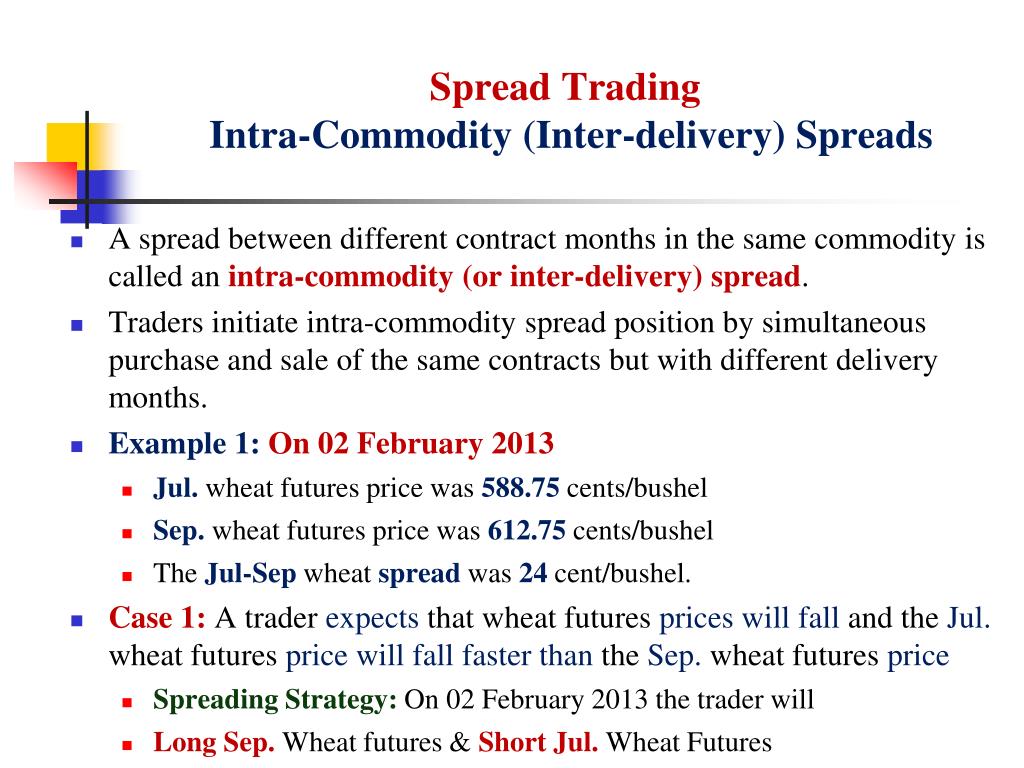 Spread Trading
Intra-Commodity (Inter-delivery) Spreads

A spread between different contract months in the same commodity is called an intra-commodity (or inter-delivery) spread.

Traders initiate intra-commodity spread position by simultaneous purchase and sale of the same contracts but with different delivery months.

Example 1: On 02 February 2013

Jul. wheat futures price was 588.75 cents/bushel

Sep. wheat futures price was 612.75 cents/bushel

The Jul-Sep wheat spread was 24 cent/bushel.

Case 1: A trader expects that wheat futures prices will fall and the Jul. wheat futures price will fall faster than the Sep. wheat futures price

Spreading Strategy: On 02 February 2013 the trader will

Long Sep. Wheat futures & Short Jul. Wheat Futures